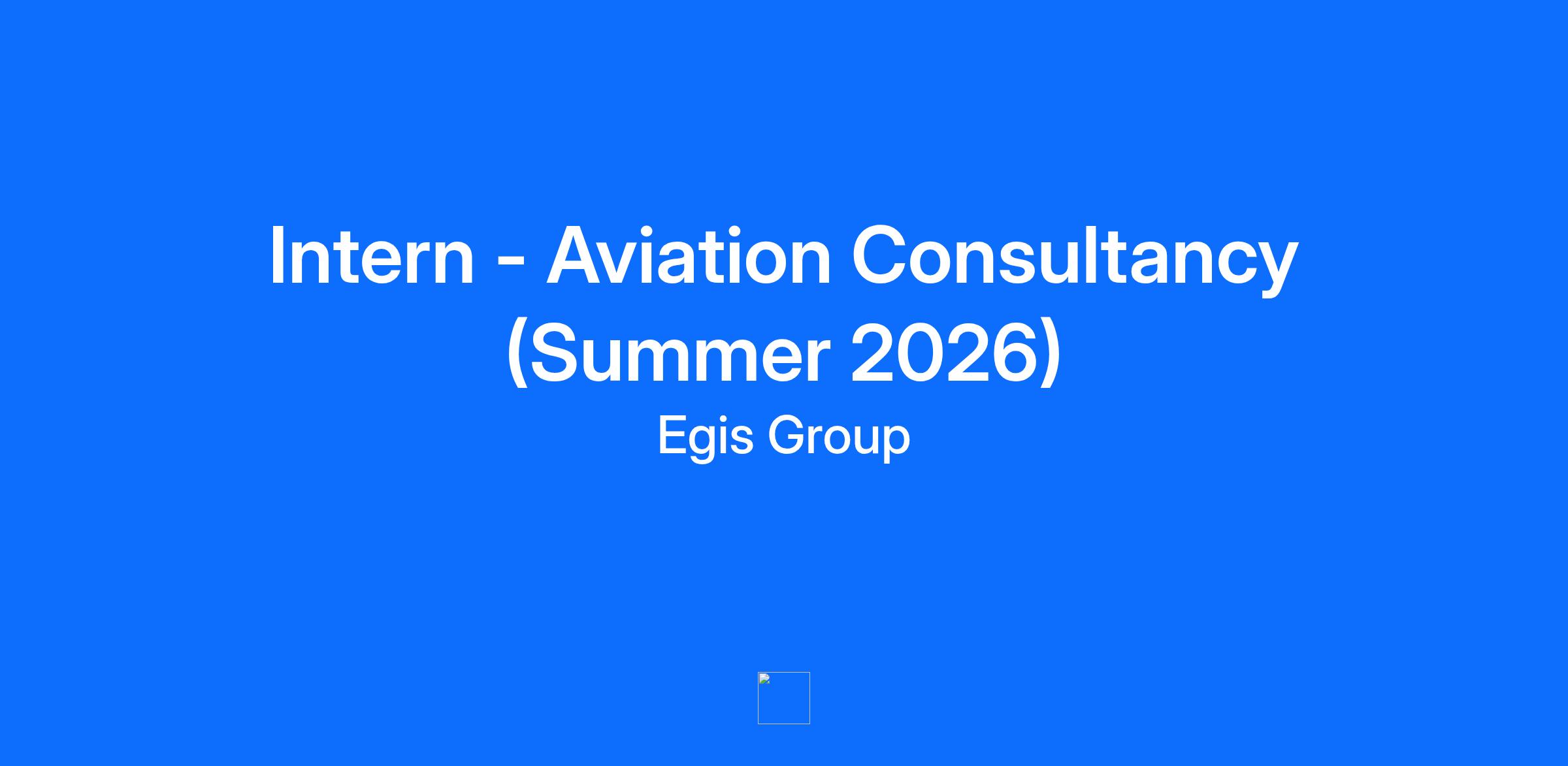 Intern - Aviation Consultancy (Summer 2026)

Egis Group